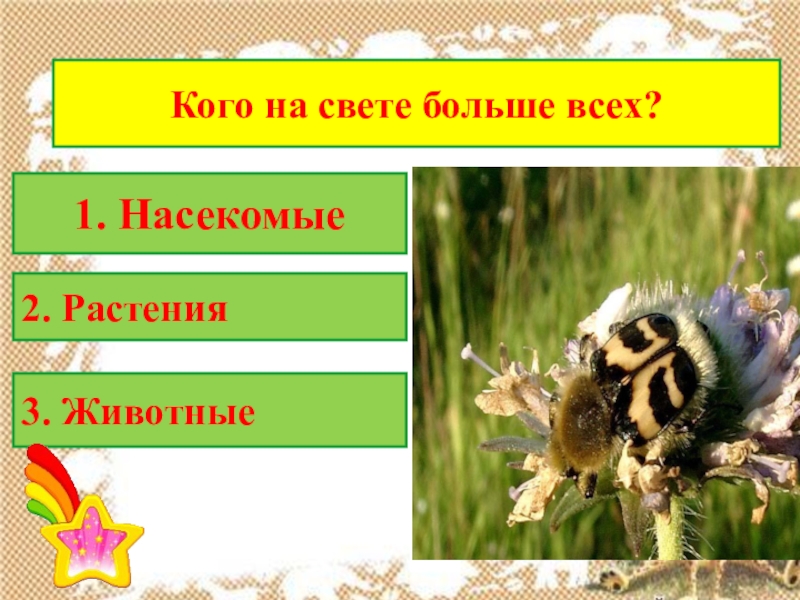 Кого на свете больше всех?

1. Насекомые

2. Растения

3. Животные